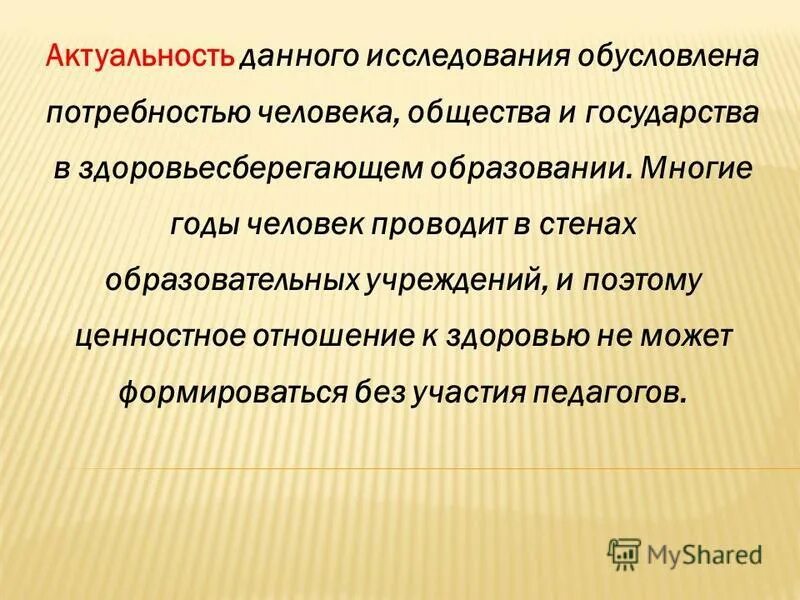 Актуальность данного исследования обусловлена потребностью человека, общества и государства в здоровьесберегающем образовании. Многие годы человек проводит в стенах образовательных учреждений, и поэтому ценностное отношение к здоровью не может формироваться без участия педагогов.

MyShared